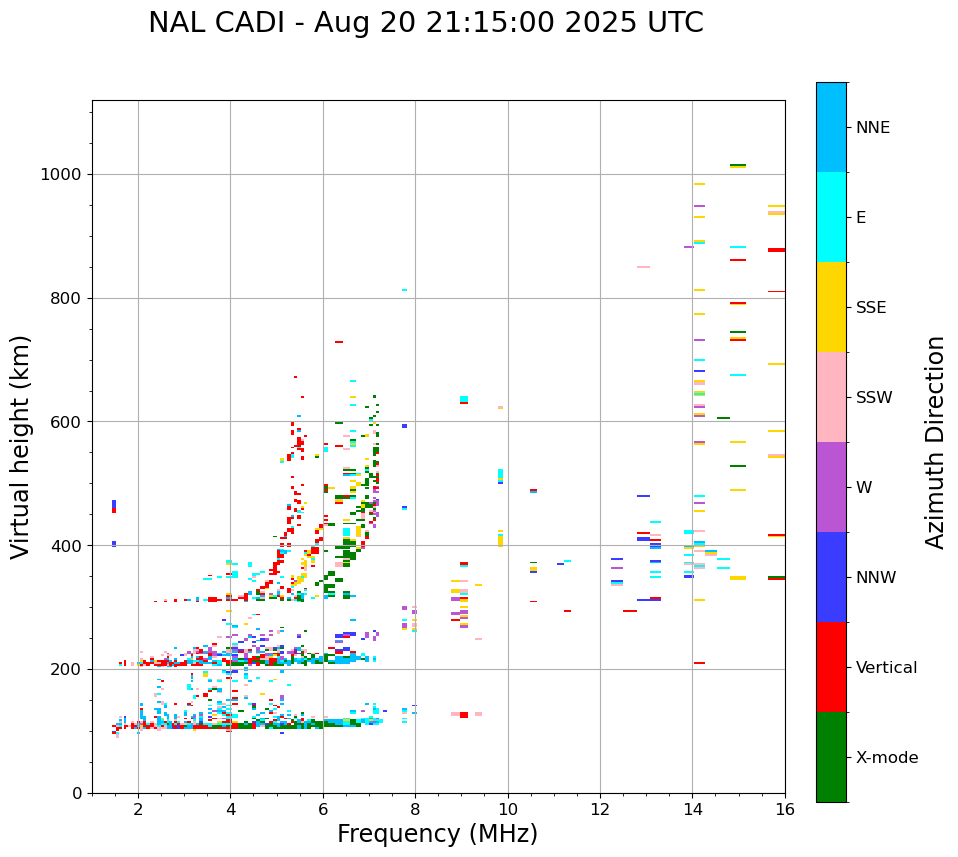 NAL CADI - Aug 20 21:15:00 2025 UTC

Virtual height (km)

1000
800
600
400
200
0

2
4
6
8
10
12
14
16

Frequency (MHz)

NNE
E
SSE
SSW
W
NNW
Vertical
X-mode

Azimuth Direction